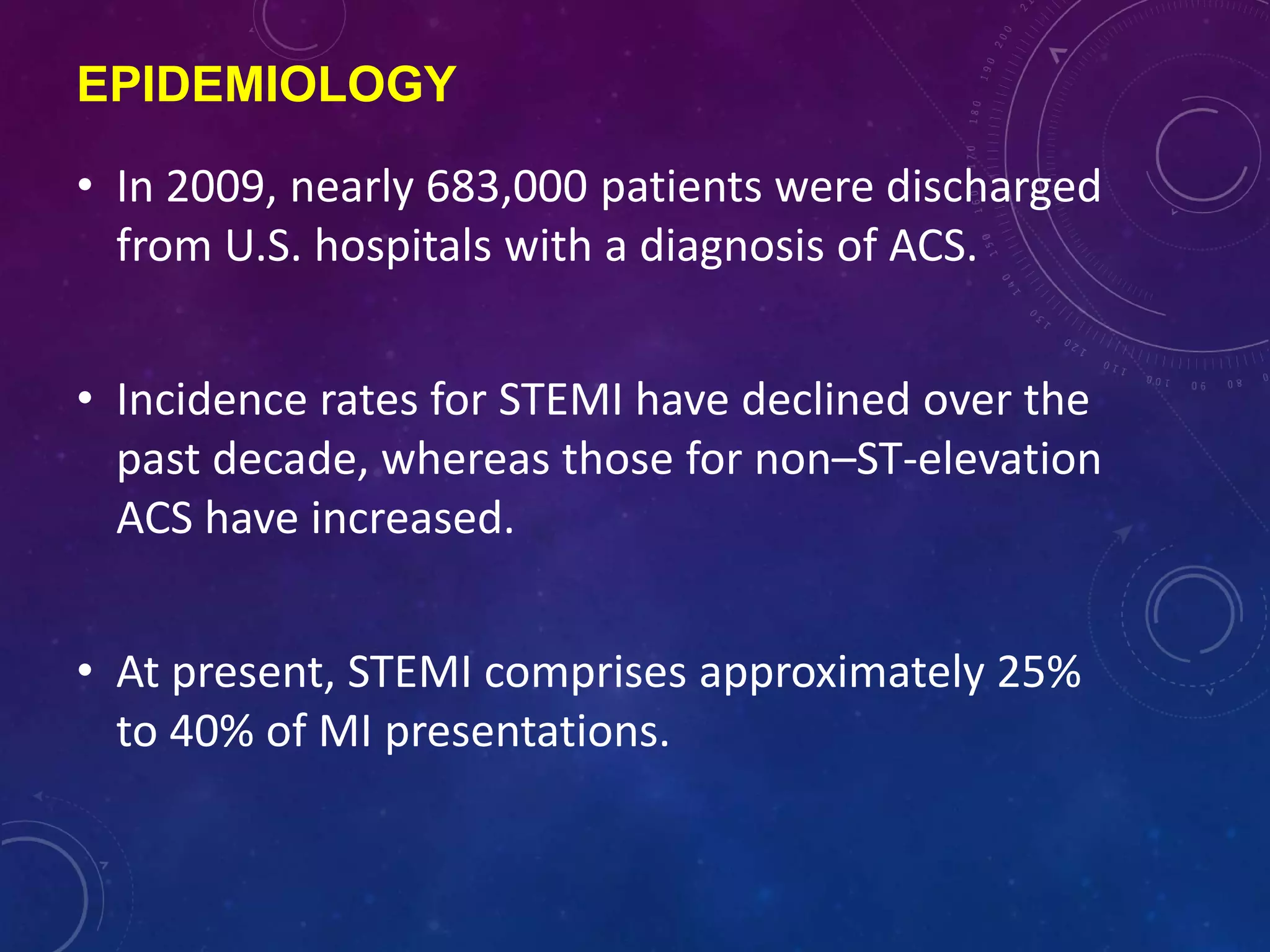 EPIDEMIOLOGY

• In 2009, nearly 683,000 patients were discharged from U.S. hospitals with a diagnosis of ACS.

• Incidence rates for STEMI have declined over the past decade, whereas those for non–ST-elevation ACS have increased.

• At present, STEMI comprises approximately 25% to 40% of MI presentations.